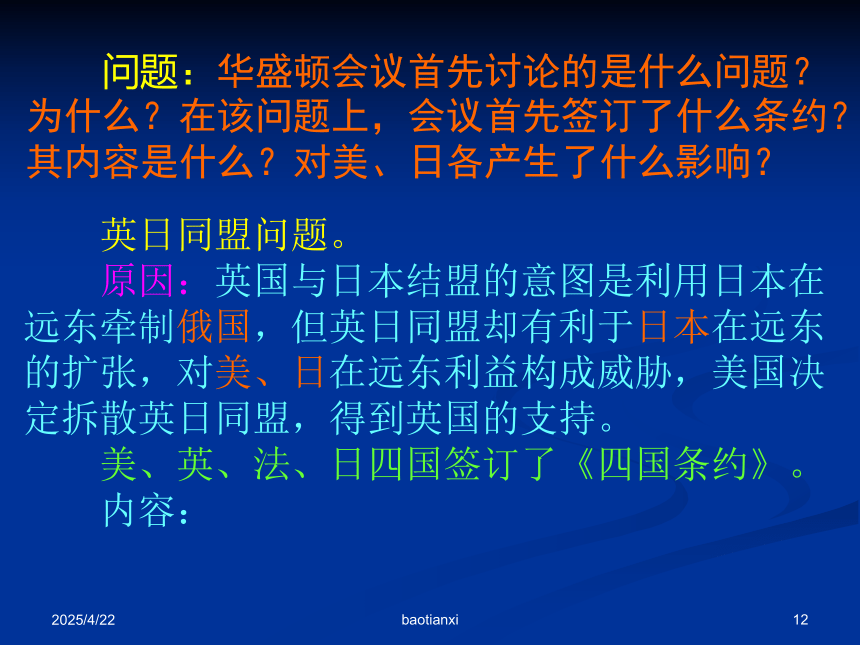 问题：华盛顿会议首先讨论的是什么问题？为什么？在该问题上，会议首先签订了什么条约？其内容是什么？对美、日各产生了什么影响？

英日同盟问题。
原因：英国与日本结盟的意图是利用日本在远东牵制俄国，但英日同盟却有利于日本在远东的扩张，对美、日在远东利益构成威胁，美国决定拆散英日同盟，得到英国的支持。
美、英、法、日四国签订了《四国条约》。
内容：

2025/4/22
baotianxi
12